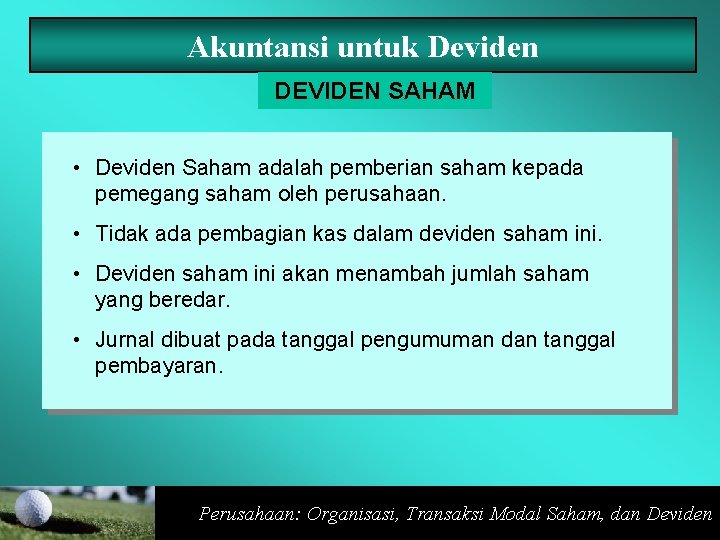 Akuntansi untuk Deviden

DEVIDEN SAHAM

• Deviden Saham adalah pemberian saham kepada pemegang saham oleh perusahaan.

• Tidak ada pembagian kas dalam deviden saham ini.

• Deviden saham ini akan menambah jumlah saham yang beredar.

• Jurnal dibuat pada tanggal pengumuman dan tanggal pembayaran.

Perusahaan: Organisasi, Transaksi Modal Saham, dan Deviden